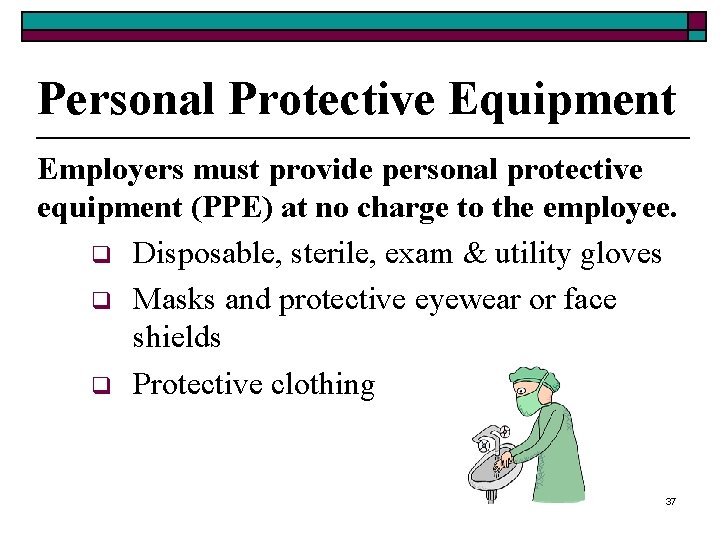 Personal Protective Equipment

Employers must provide personal protective equipment (PPE) at no charge to the employee.

❑ Disposable, sterile, exam & utility gloves
❑ Masks and protective eyewear or face shields
❑ Protective clothing

37